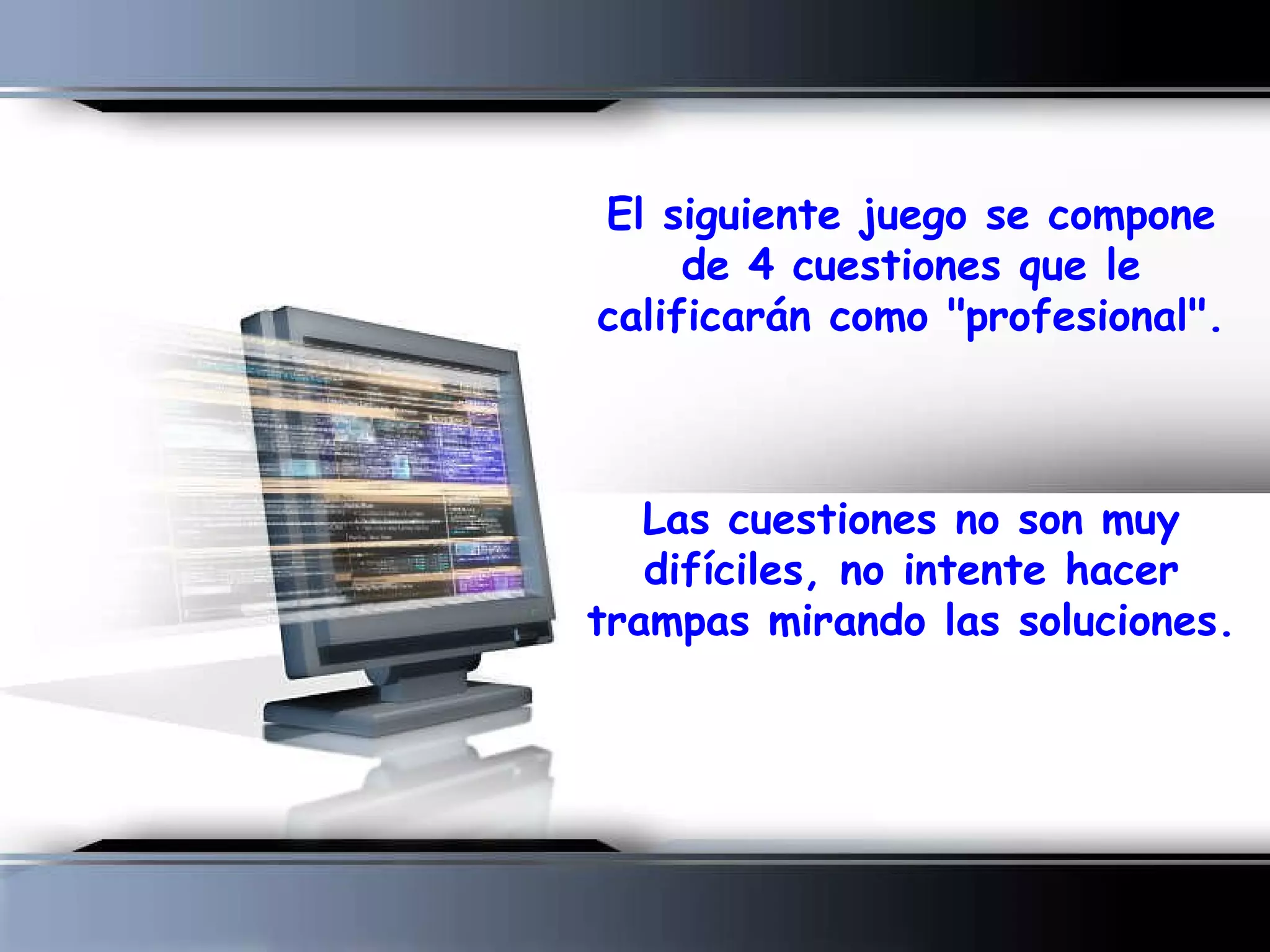 El siguiente juego se compone de 4 cuestiones que le calificarán como "profesional".

Las cuestiones no son muy difíciles, no intente hacer trampas mirando las soluciones.